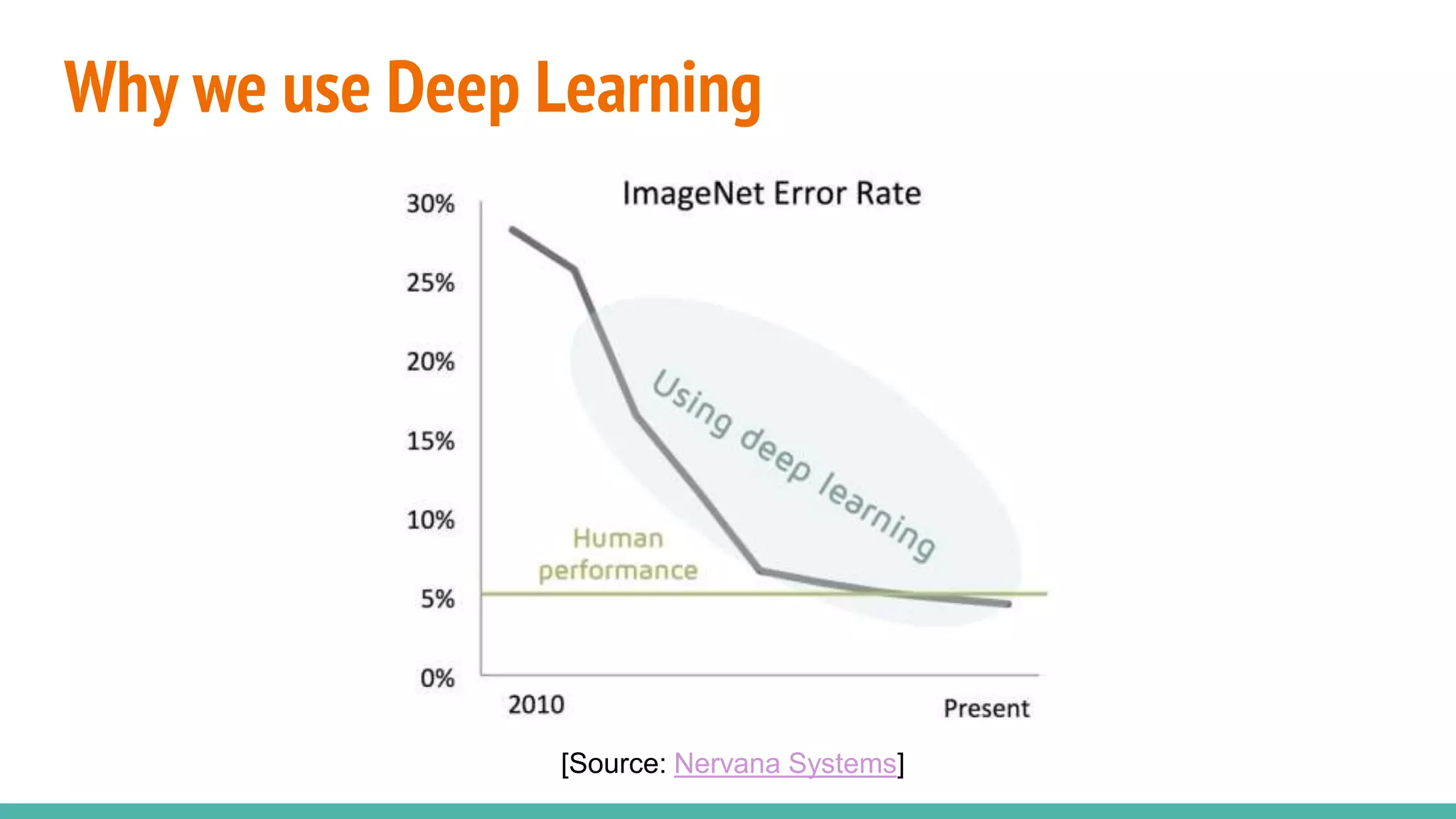 Why we use Deep Learning

ImageNet Error Rate

30%
25%
20%
15%
10%
5%
0%

Using deep learning

Human performance

2010

Present

[Source: Nervana Systems]